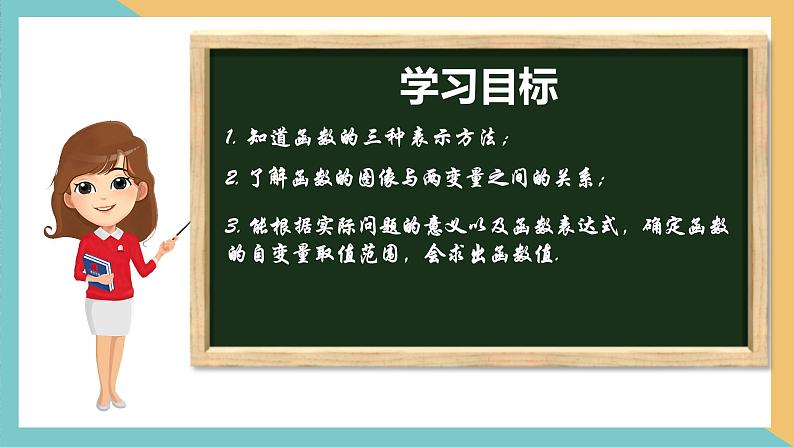 学习目标

1. 知道函数的三种表示方法；

2. 了解函数的图像与两变量之间的关系；

3. 能根据实际问题的意义以及函数表达式，确定函数的自变量取值范围，会求出函数值.